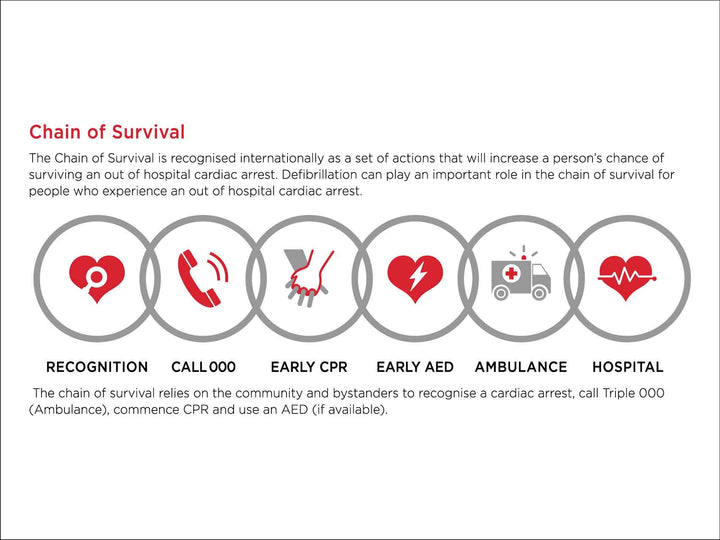 Chain of Survival

The Chain of Survival is recognised internationally as a set of actions that will increase a person's chance of surviving an out of hospital cardiac arrest. Defibrillation can play an important role in the chain of survival for people who experience an out of hospital cardiac arrest.

RECOGNITION CALL 000 EARLY CPR EARLY AED AMBULANCE HOSPITAL

The chain of survival relies on the community and bystanders to recognise a cardiac arrest, call Triple 000 (Ambulance), commence CPR and use an AED (if available).